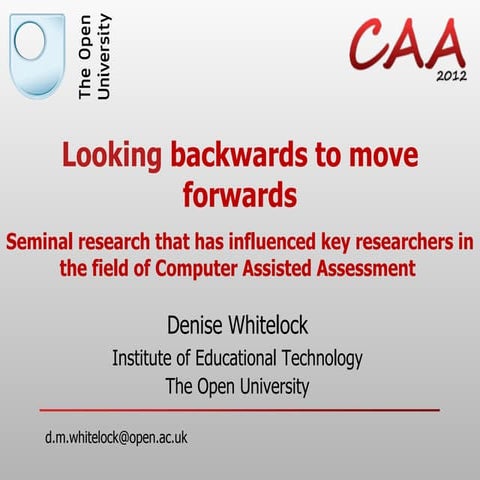 The Open University

CAA
2012

Looking backwards to move forwards

Seminal research that has influenced key researchers in the field of Computer Assisted Assessment

Denise Whitelock

Institute of Educational Technology

The Open University

d.m.whitelock@open.ac.uk